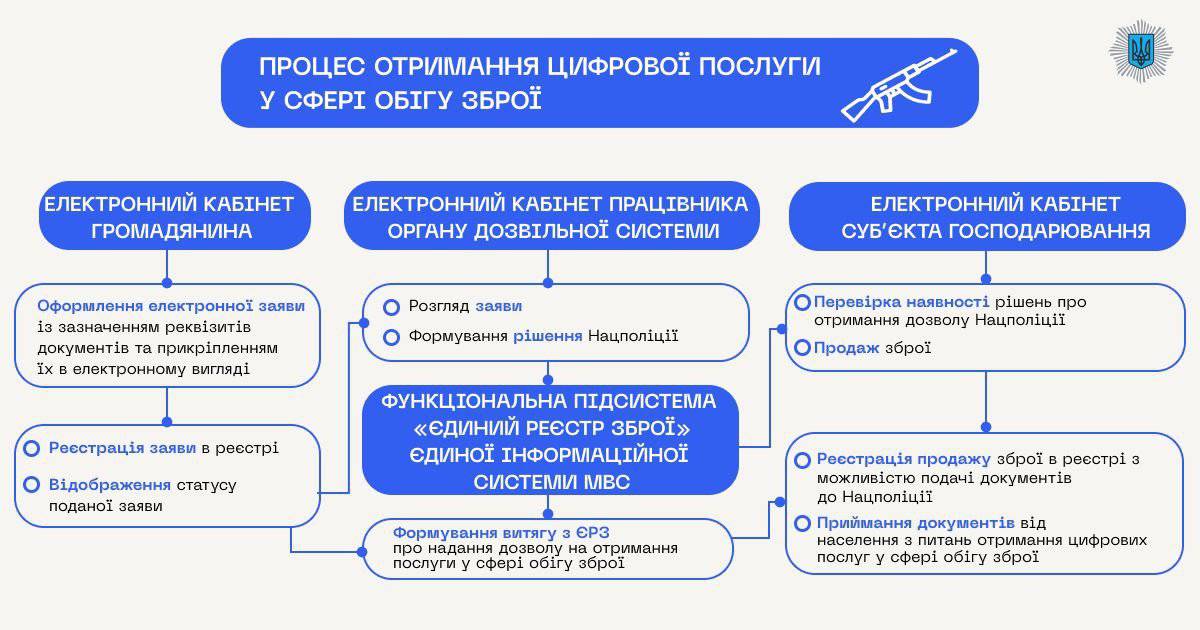 ПРОЦЕС ОТРИМАННЯ ЦИФРОВОЇ ПОСЛУГИ У СФЕРІ ОБІГУ ЗБРОЇ

ЕЛЕКТРОННИЙ КАБІНЕТ ГРОМАДЯНИНА

Оформлення електронної заяви із зазначенням реквізитів документів та прикріпленням їх в електронному вигляді

Реєстрація заяви в реєстрі

Відображення статусу поданої заяви

ЕЛЕКТРОННИЙ КАБІНЕТ ПРАЦІВНИКА ОРГАНУ ДОЗВІЛЬНОЇ СИСТЕМИ

Розгляд заяви

Формування рішення Нацполіції

ФУНКЦІОНАЛЬНА ПІДСИСТЕМА «ЄДИНИЙ РЕЄСТР ЗБРОЇ» ЄДИНОЇ ІНФОРМАЦІЙНОЇ СИСТЕМИ МВС

Формування витягу з ЄРЗ про надання дозволу на отримання послуги у сфері обігу зброї

ЕЛЕКТРОННИЙ КАБІНЕТ СУБ'ЄКТА ГОСПОДАРЮВАННЯ

Перевірка наявності рішень про отримання дозволу Нацполіції

Продаж зброї

Реєстрація продажу зброї в реєстрі з можливістю подачі документів до Нацполіції

Приймання документів від населення з питань отримання цифрових послуг у сфері обігу зброї